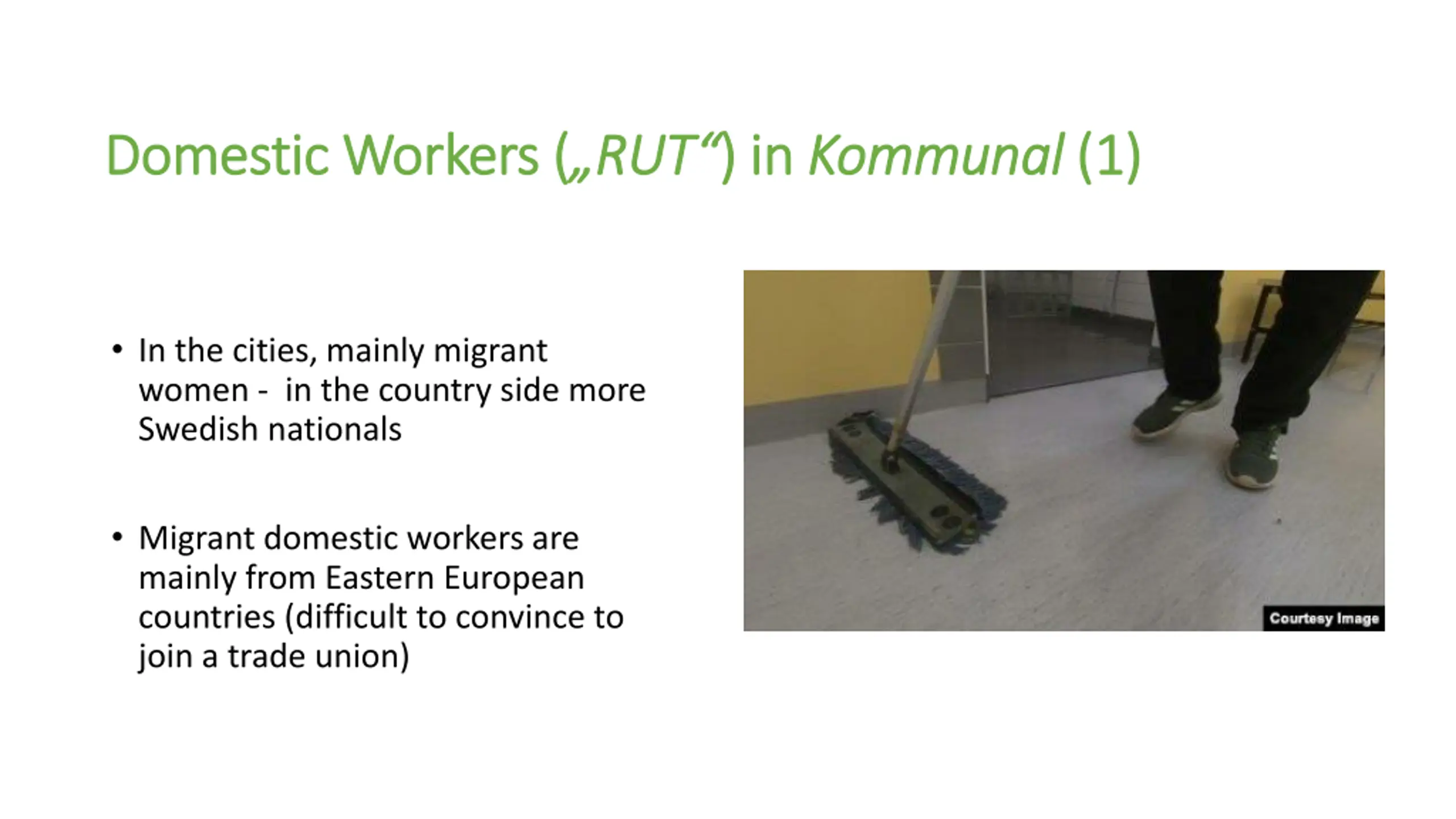 Domestic Workers („RUT“) in Kommunal (1)

• In the cities, mainly migrant women - in the country side more Swedish nationals

• Migrant domestic workers are mainly from Eastern European countries (difficult to convince to join a trade union)

Courtesy Image